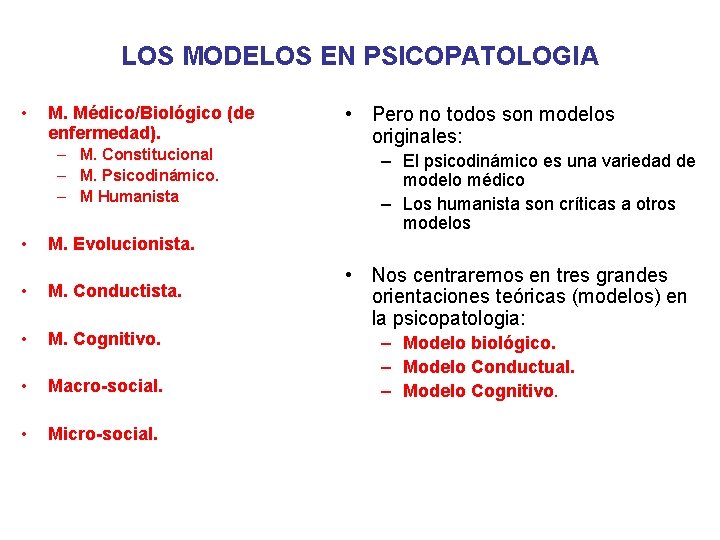 LOS MODELOS EN PSICOPATOLOGIA

• M. Médico/Biológico (de enfermedad).
– M. Constitucional
– M. Psicodinámico.
– M Humanista

• M. Evolucionista.

• M. Conductista.

• M. Cognitivo.

• Macro-social.

• Micro-social.

• Pero no todos son modelos originales:
– El psicodinámico es una variedad de modelo médico
– Los humanista son críticas a otros modelos

• Nos centraremos en tres grandes orientaciones teóricas (modelos) en la psicopatologia:
– Modelo biológico.
– Modelo Conductual.
– Modelo Cognitivo.